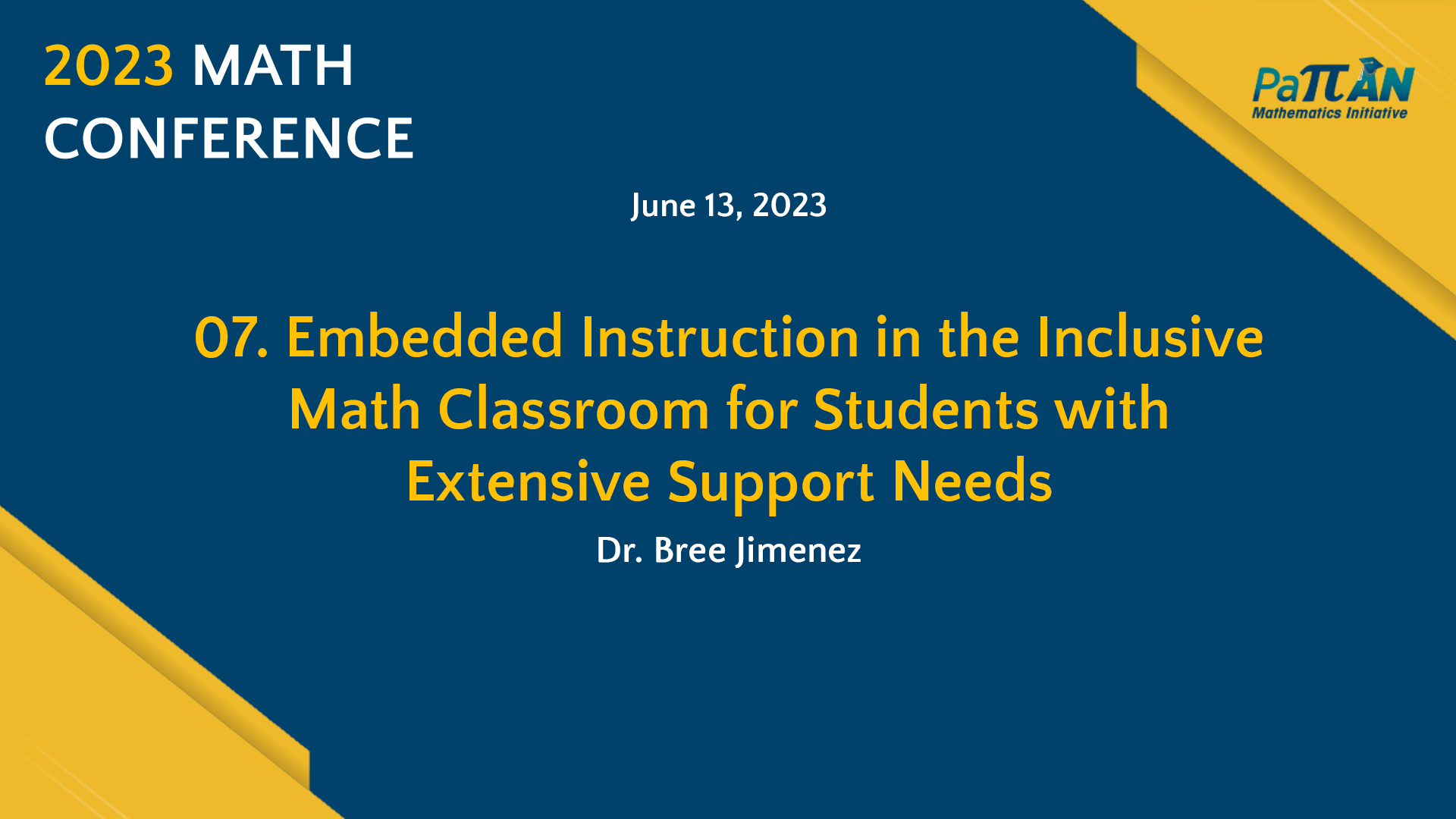 2023 MATH CONFERENCE

PaTTAN
Mathematics Initiative

June 13, 2023

07. Embedded Instruction in the Inclusive Math Classroom for Students with Extensive Support Needs

Dr. Bree Jimenez